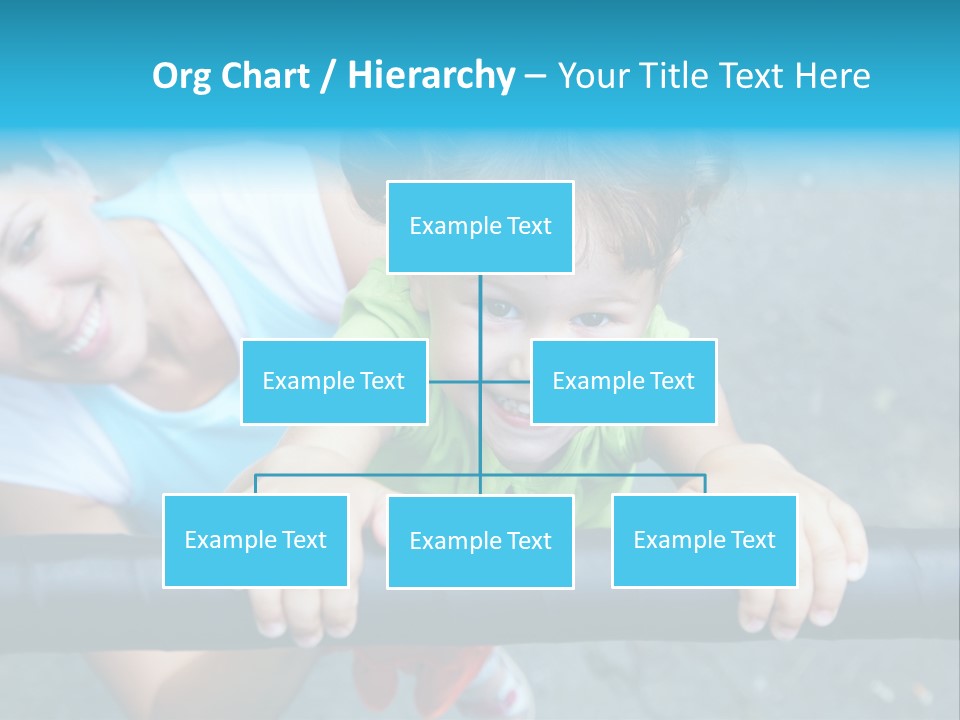 Org Chart / Hierarchy – Your Title Text Here

Example Text

Example Text

Example Text

Example Text

Example Text

Example Text